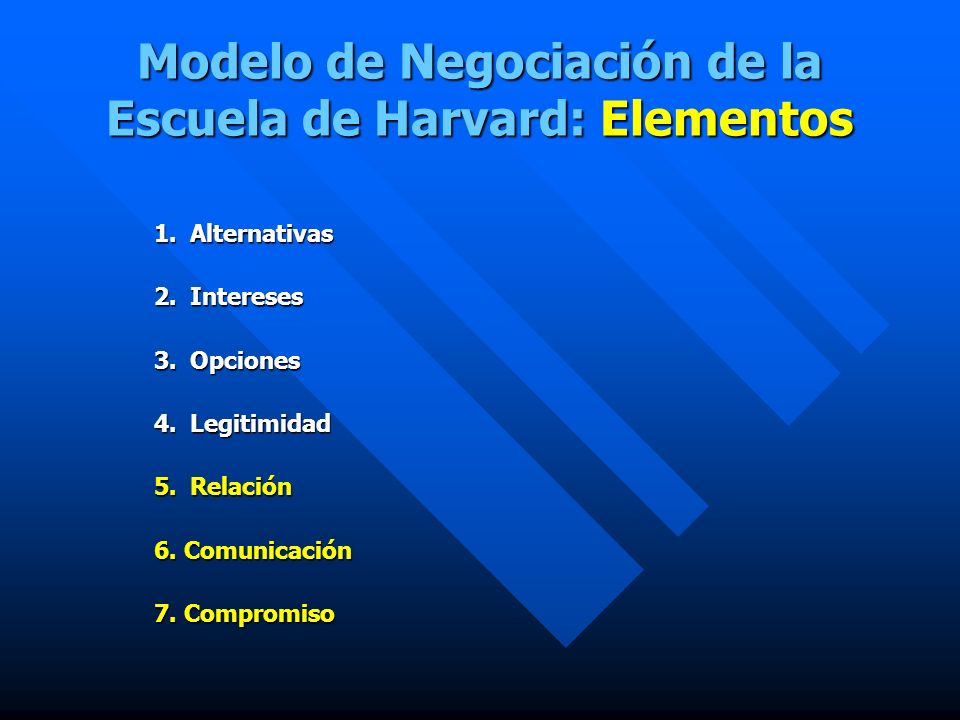 Modelo de Negociación de la Escuela de Harvard: Elementos

1. Alternativas

2. Intereses

3. Opciones

4. Legitimidad

5. Relación

6. Comunicación

7. Compromiso